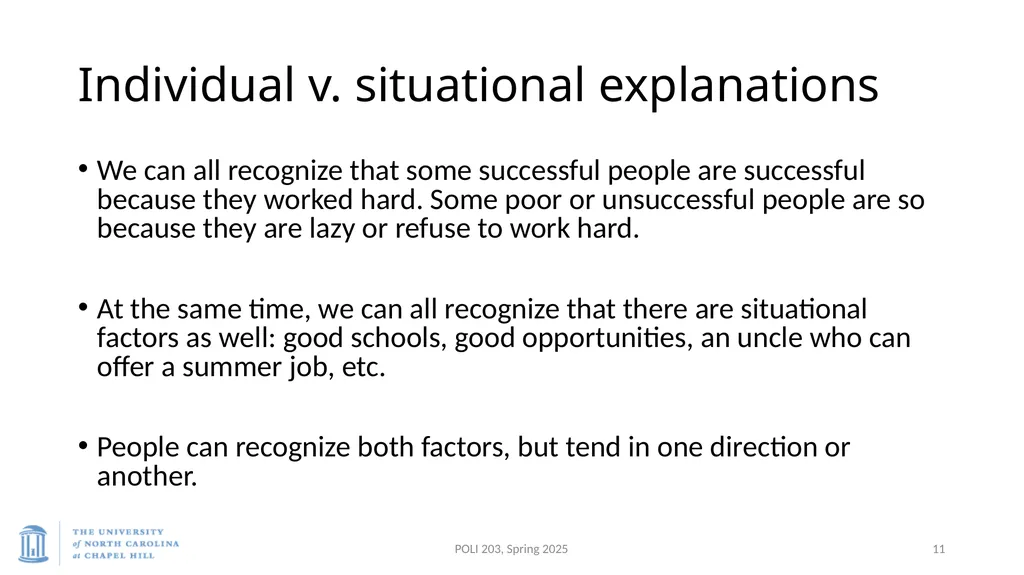 Individual v. situational explanations

• We can all recognize that some successful people are successful because they worked hard. Some poor or unsuccessful people are so because they are lazy or refuse to work hard.

• At the same time, we can all recognize that there are situational factors as well: good schools, good opportunities, an uncle who can offer a summer job, etc.

• People can recognize both factors, but tend in one direction or another.

THE UNIVERSITY of NORTH CAROLINA at CHAPEL HILL

POLI 203, Spring 2025

11